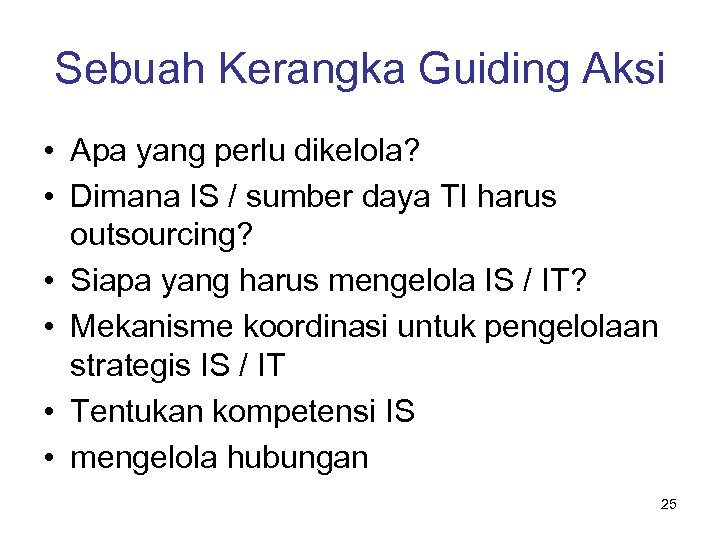 Sebuah Kerangka Guiding Aksi

• Apa yang perlu dikelola?
• Dimana IS / sumber daya TI harus outsourcing?
• Siapa yang harus mengelola IS / IT?
• Mekanisme koordinasi untuk pengelolaan strategis IS / IT
• Tentukan kompetensi IS
• mengelola hubungan

25